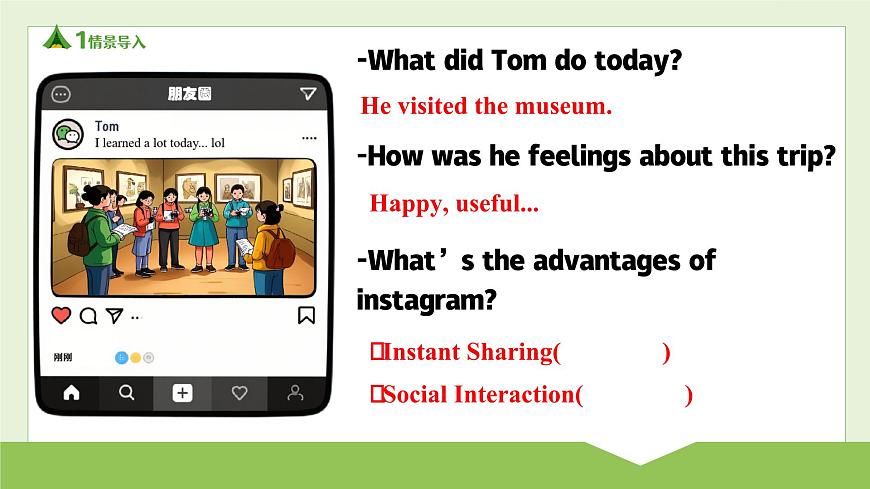 1情景导入

朋友圈

Tom
I learned a lot today... lol

刚刚

-What did Tom do today?

He visited the museum.

-How was he feelings about this trip?

Happy, useful...

-What's the advantages of instagram?

Instant Sharing( )

Social Interaction( )